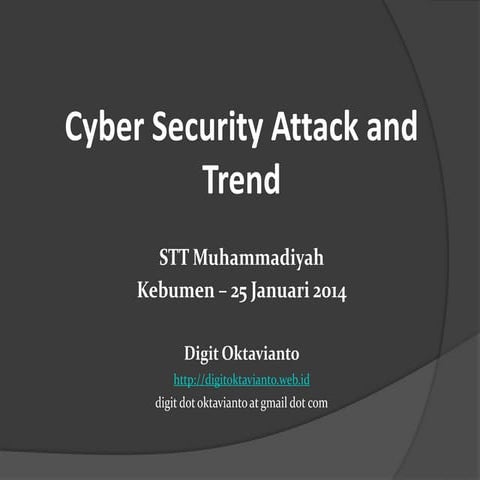 Cyber Security Attack and Trend

STT Muhammadiyah
Kebumen – 25 Januari 2014

Digit Oktavianto
http://digitoktavianto.web.id
digit dot oktavianto at gmail dot com